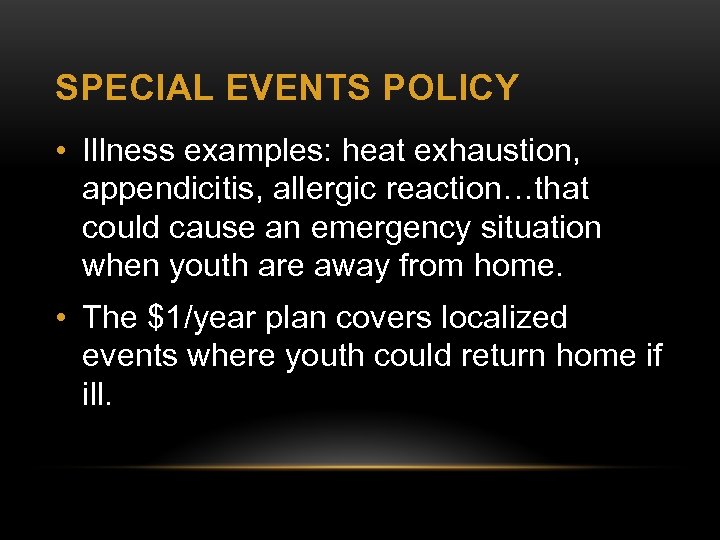 SPECIAL EVENTS POLICY

• Illness examples: heat exhaustion, appendicitis, allergic reaction…that could cause an emergency situation when youth are away from home.

• The \$1/year plan covers localized events where youth could return home if ill.